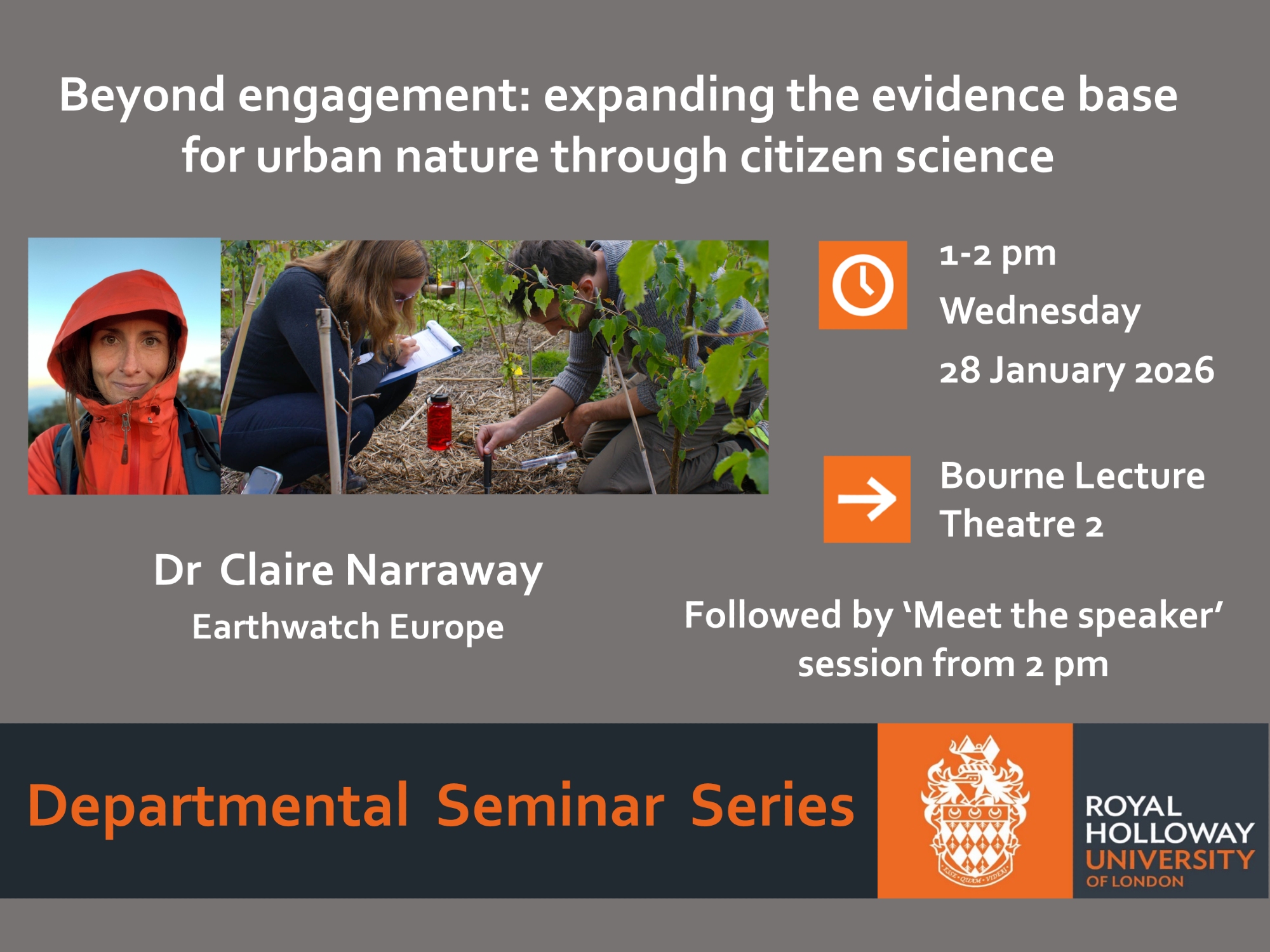 Beyond engagement: expanding the evidence base for urban nature through citizen science

1-2 pm
Wednesday
28 January 2026

Bourne Lecture Theatre 2

Dr Claire Narraway
Earthwatch Europe

Followed by 'Meet the speaker' session from 2 pm

Departmental Seminar Series

ESSE · QUAM · VIDERI

ROYAL HOLLOWAY UNIVERSITY OF LONDON